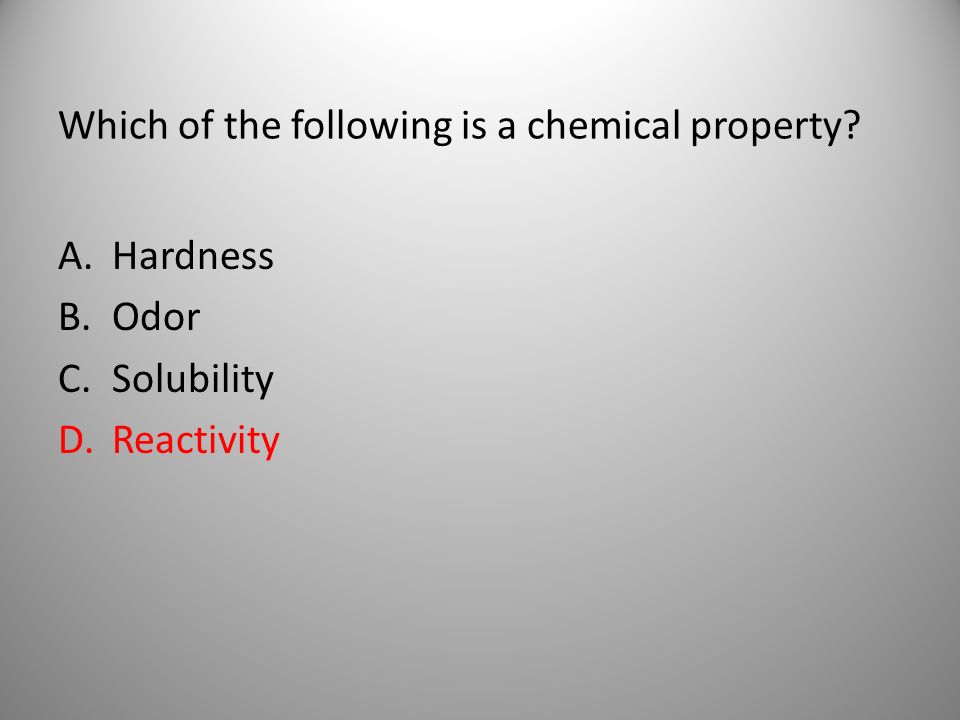 Which of the following is a chemical property?

A. Hardness
B. Odor
C. Solubility
D. Reactivity